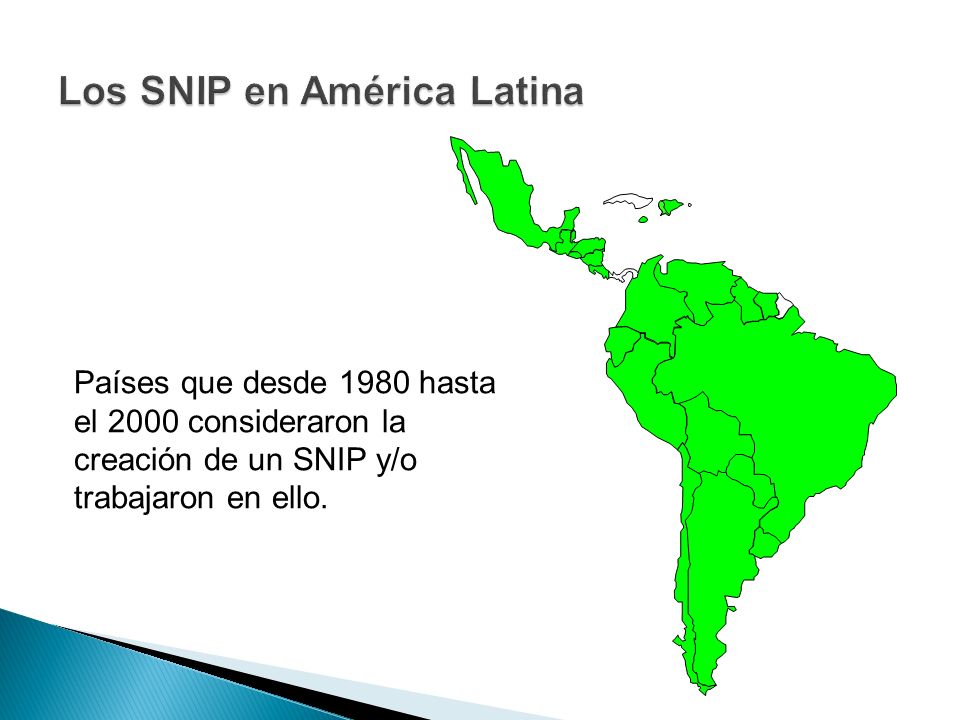 Los SNIP en América Latina

Países que desde 1980 hasta el 2000 consideraron la creación de un SNIP y/o trabajaron en ello.